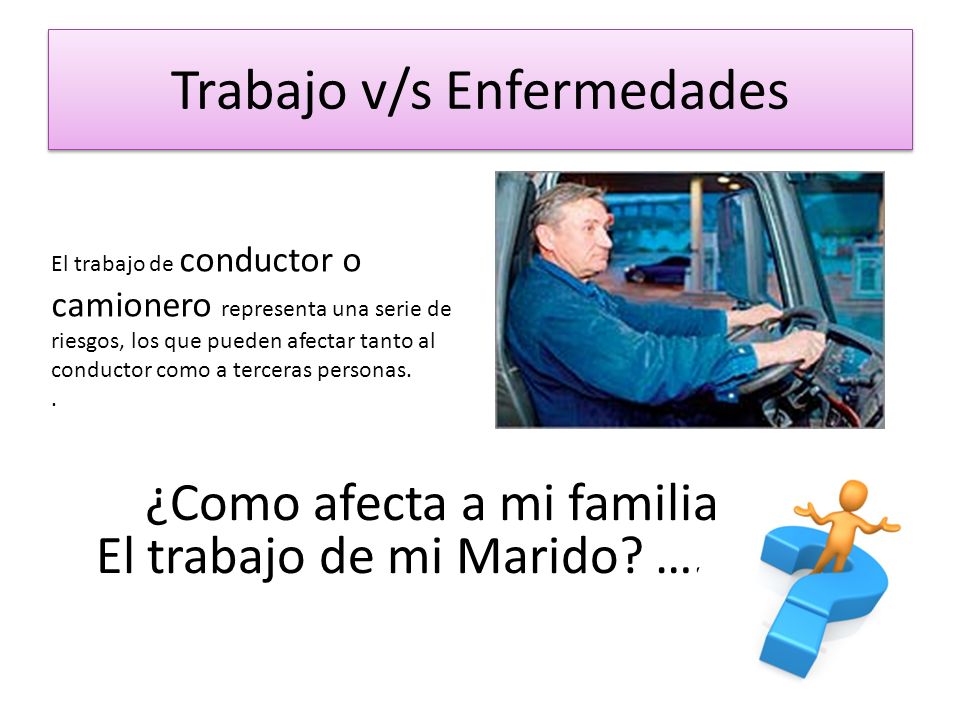 Trabajo v/s Enfermedades

El trabajo de conductor o camionero representa una serie de riesgos, los que pueden afectar tanto al conductor como a terceras personas.
.

¿Como afecta a mi familia
El trabajo de mi Marido? ….